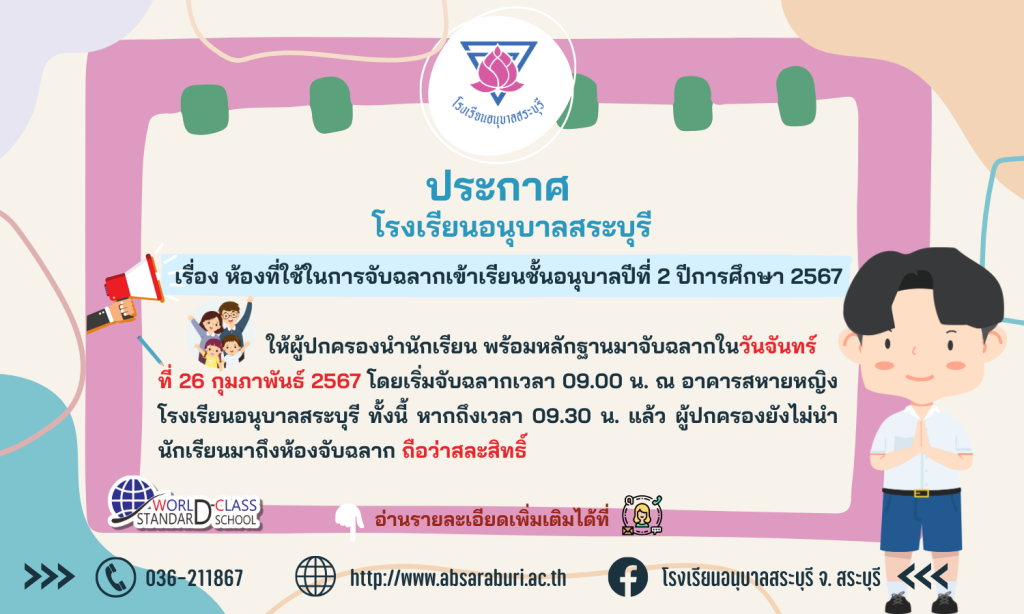 โรงเรียนอนุบาลสระบุรี

ประกาศ
โรงเรียนอนุบาลสระบุรี

เรื่อง ห้องที่ใช้ในการจับฉลากเข้าเรียนชั้นอนุบาลปีที่ 2 ปีการศึกษา 2567

ให้ผู้ปกครองนำนักเรียน พร้อมหลักฐานมาจับฉลากในวันจันทร์ที่ 26 กุมภาพันธ์ 2567 โดยเริ่มจับฉลากเวลา 09.00 น. ณ อาคารสหายหญิง โรงเรียนอนุบาลสระบุรี ทั้งนี้ หากถึงเวลา 09.30 น. แล้ว ผู้ปกครองยังไม่นำนักเรียนมาถึงห้องจับฉลาก ถือว่าสละสิทธิ์

WORLD-CLASS STANDARD SCHOOL

อ่านรายละเอียดเพิ่มเติมได้ที่

036-211867

http://www.absaraburi.ac.th

โรงเรียนอนุบาลสระบุรี จ. สระบุรี